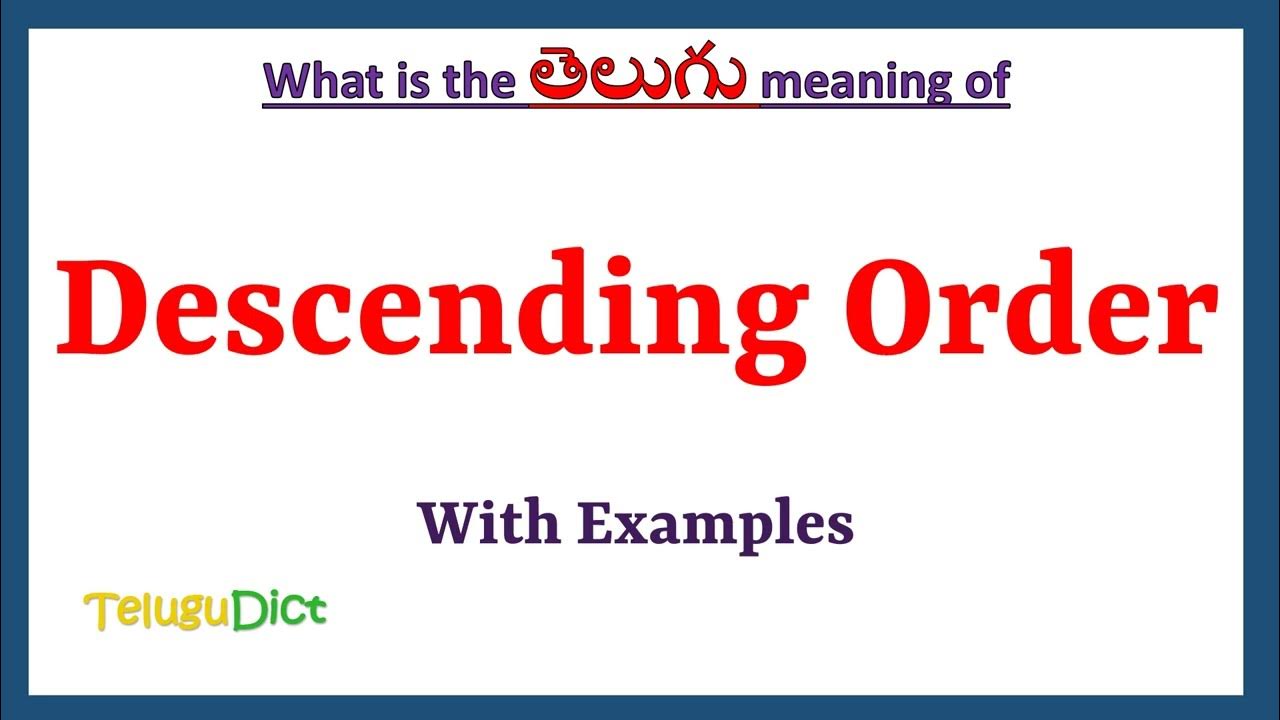 What is the తెలుగు meaning of

Descending Order

With Examples

TeluguDict